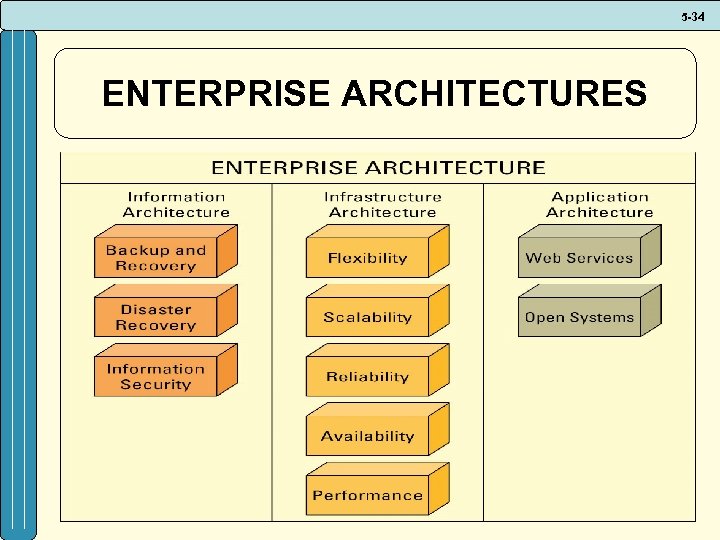 5-34

ENTERPRISE ARCHITECTURES

ENTERPRISE ARCHITECTURE

Information Architecture

Backup and Recovery

Disaster Recovery

Information Security

Infrastructure Architecture

Flexibility

Scalability

Reliability

Availability

Performance

Application Architecture

Web Services

Open Systems